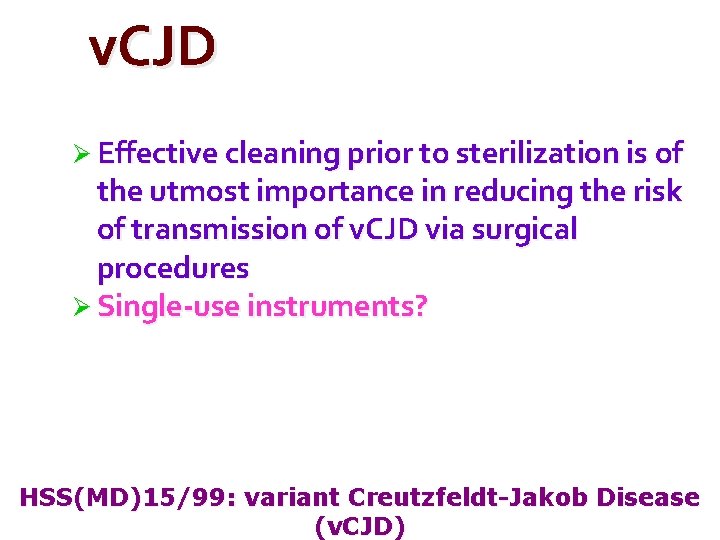 vCJD

➢ Effective cleaning prior to sterilization is of the utmost importance in reducing the risk of transmission of vCJD via surgical procedures
➢ Single-use instruments?

HSS(MD)15/99: variant Creutzfeldt-Jakob Disease (vCJD)